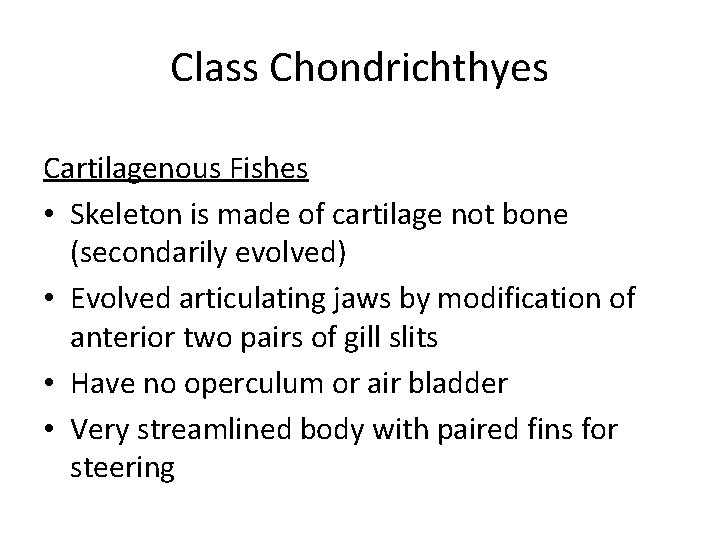 Class Chondrichthyes

Cartilagenous Fishes

• Skeleton is made of cartilage not bone (secondarily evolved)
• Evolved articulating jaws by modification of anterior two pairs of gill slits
• Have no operculum or air bladder
• Very streamlined body with paired fins for steering